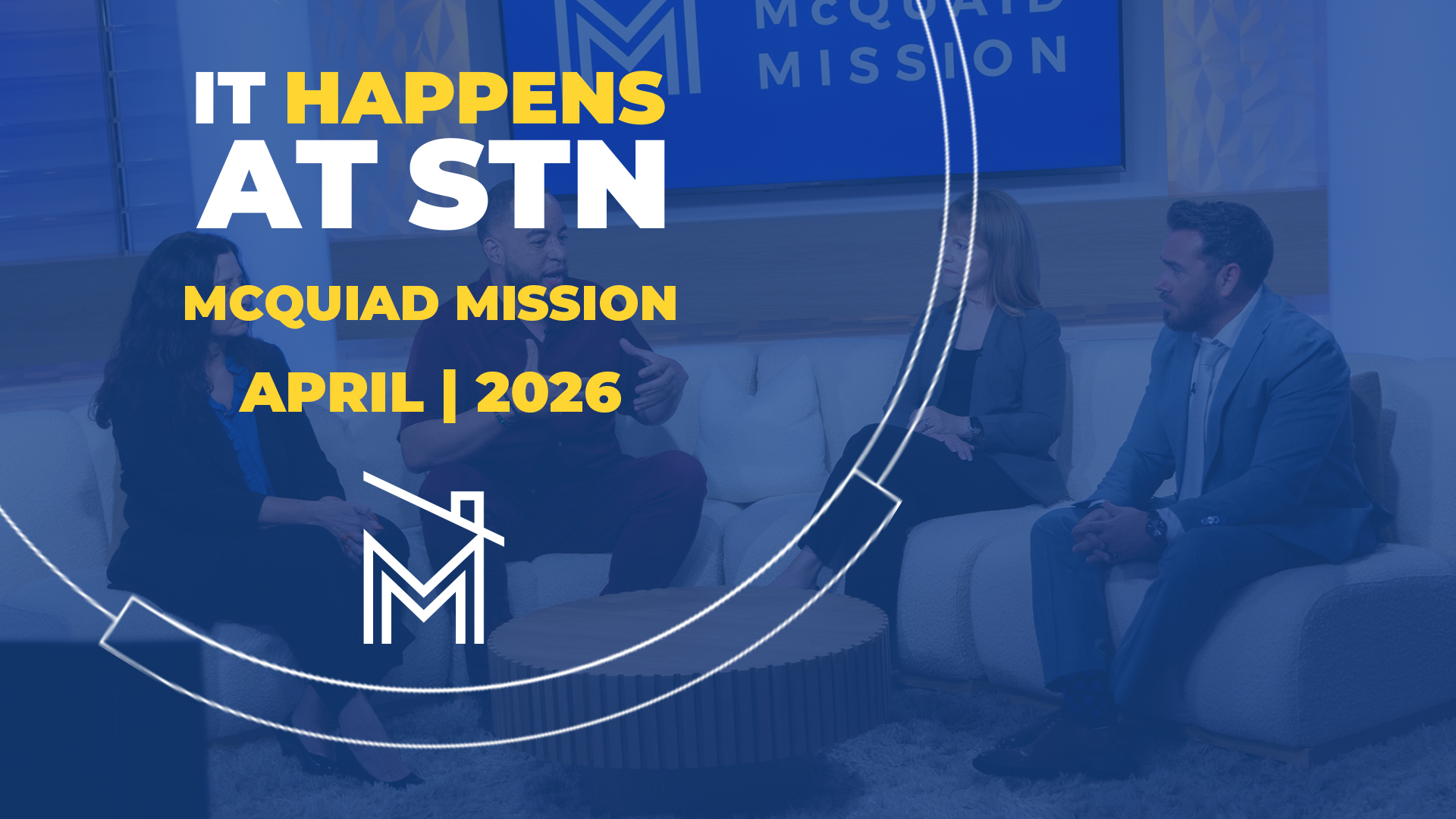 McQUAID
MISSION

IT HAPPENS
AT STN

MCQUIAD MISSION

APRIL | 2026